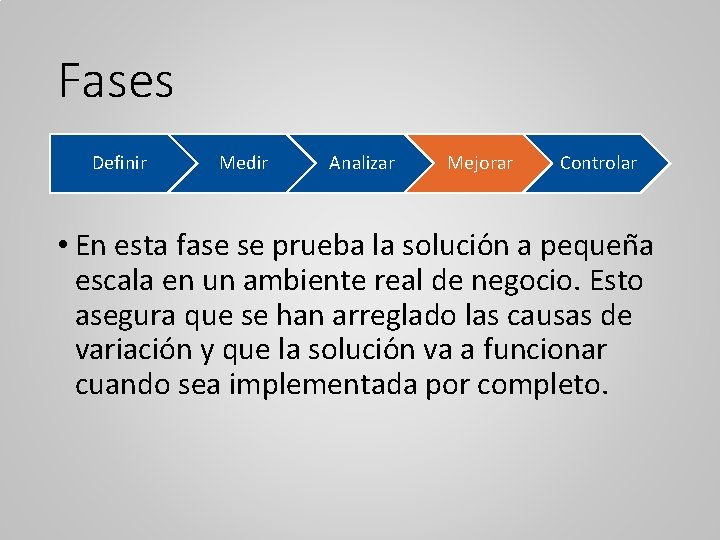 Fases

Definir
Medir
Analizar
Mejorar
Controlar

• En esta fase se prueba la solución a pequeña escala en un ambiente real de negocio. Esto asegura que se han arreglado las causas de variación y que la solución va a funcionar cuando sea implementada por completo.